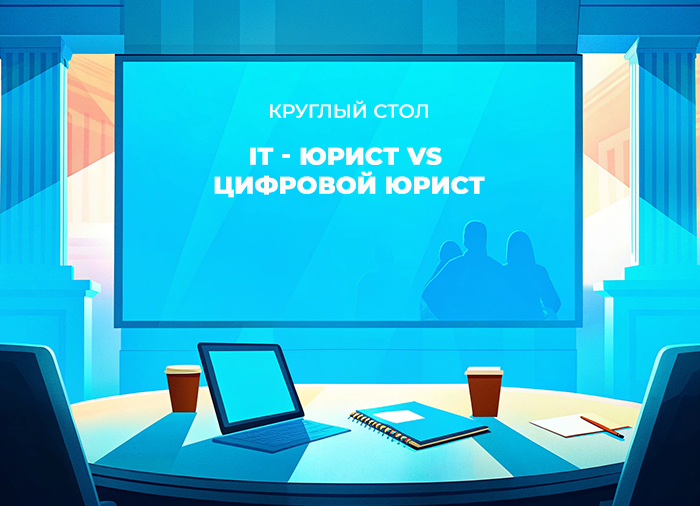 КРУГЛЫЙ СТОЛ

IT - ЮРИСТ VS
ЦИФРОВОЙ ЮРИСТ